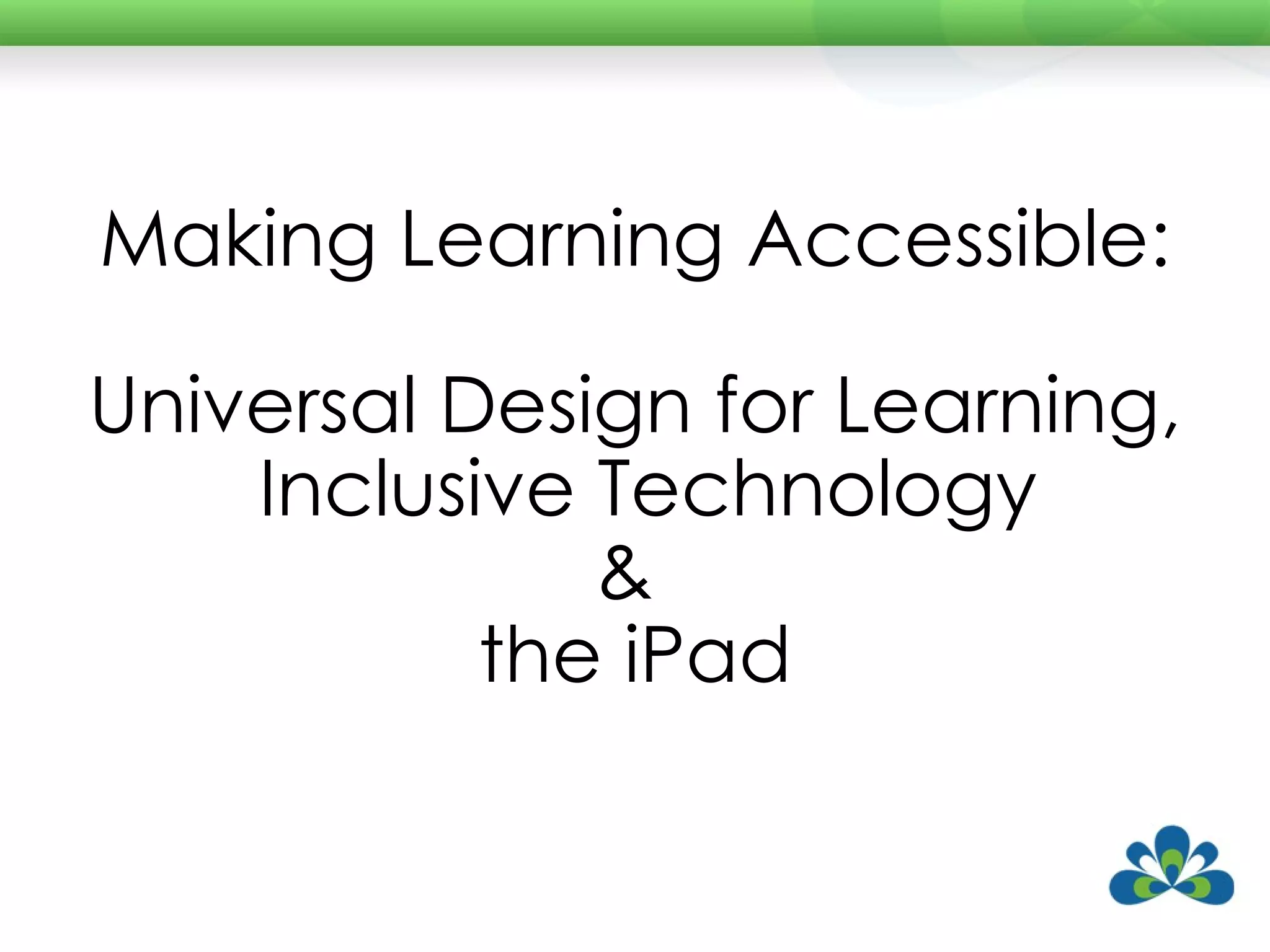 Making Learning Accessible:

Universal Design for Learning,
Inclusive Technology
&
the iPad